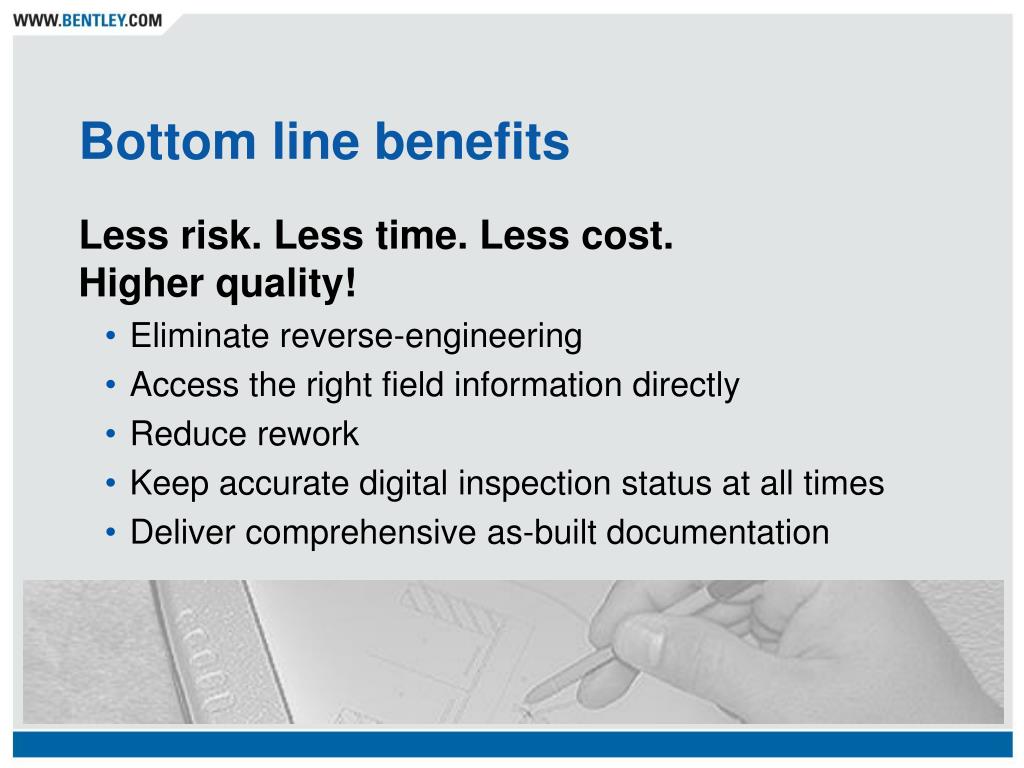 WWW.BENTLEY.COM

Bottom line benefits

Less risk. Less time. Less cost.
Higher quality!

• Eliminate reverse-engineering
• Access the right field information directly
• Reduce rework
• Keep accurate digital inspection status at all times
• Deliver comprehensive as-built documentation